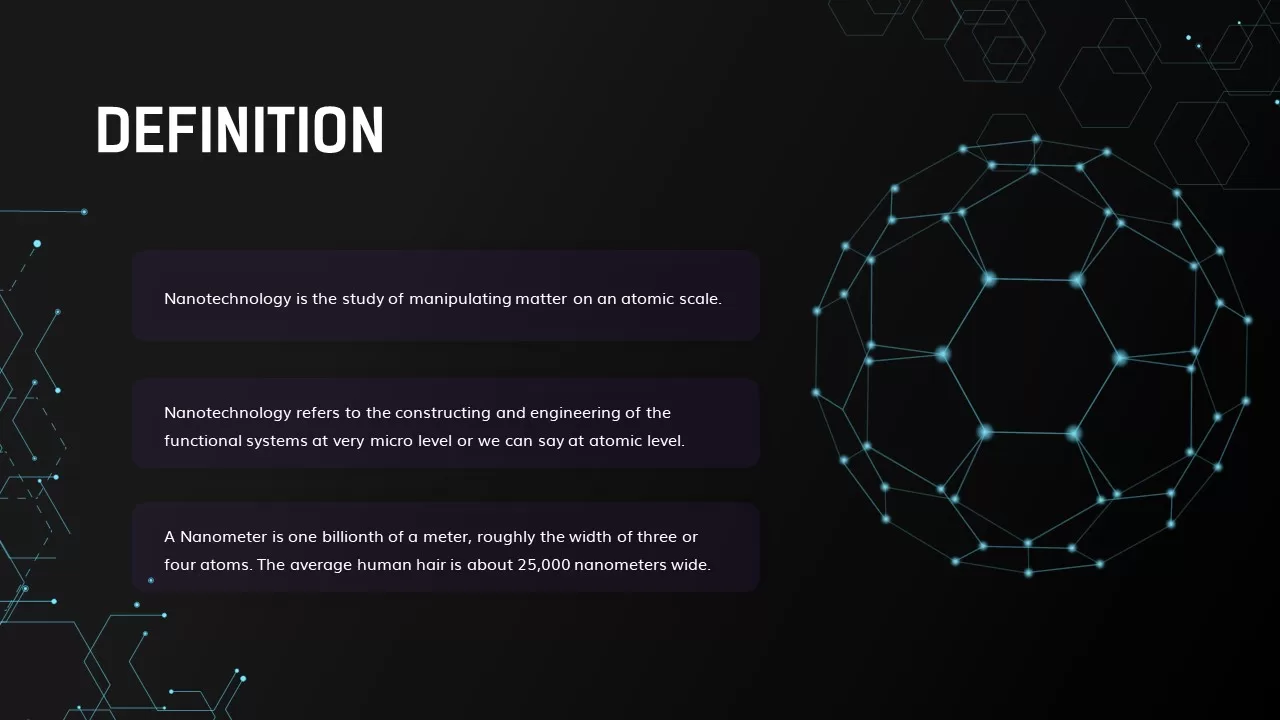 DEFINITION

Nanotechnology is the study of manipulating matter on an atomic scale.

Nanotechnology refers to the constructing and engineering of the functional systems at very micro level or we can say at atomic level.

A Nanometer is one billionth of a meter, roughly the width of three or four atoms. The average human hair is about 25,000 nanometers wide.